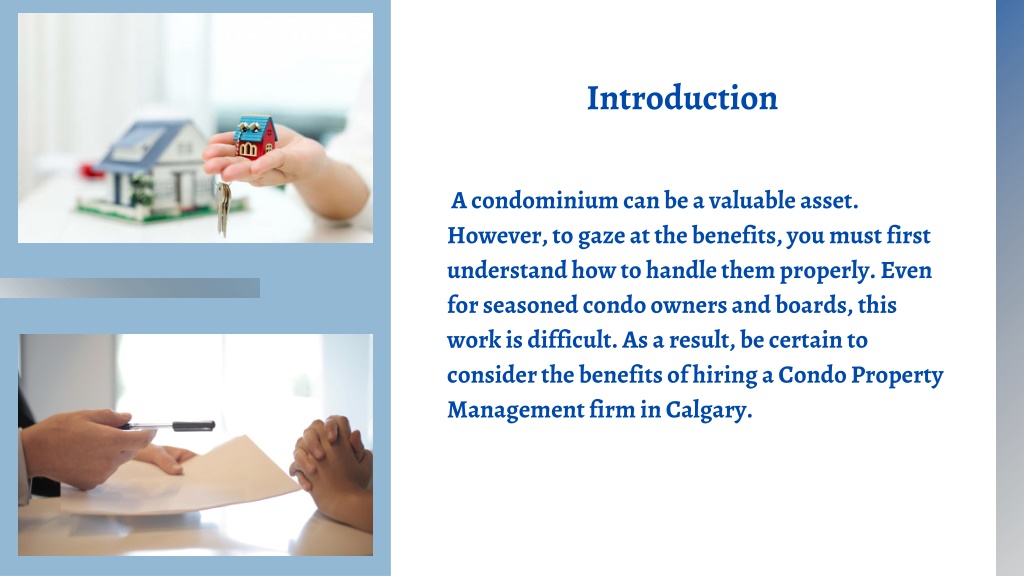 Introduction

A condominium can be a valuable asset. However, to gaze at the benefits, you must first understand how to handle them properly. Even for seasoned condo owners and boards, this work is difficult. As a result, be certain to consider the benefits of hiring a Condo Property Management firm in Calgary.